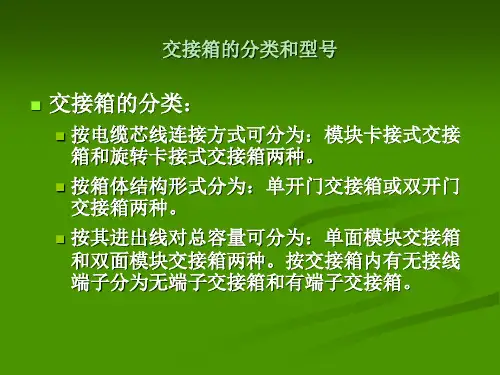 交接箱的分类和型号

交接箱的分类：

按电缆芯线连接方式可分为：模块卡接式交接箱和旋转卡接式交接箱两种。

按箱体结构形式分为：单开门交接箱或双开门交接箱两种。

按其进出线对总容量可分为：单面模块交接箱和双面模块交接箱两种。按交接箱内有无接线端子分为无端子交接箱和有端子交接箱。